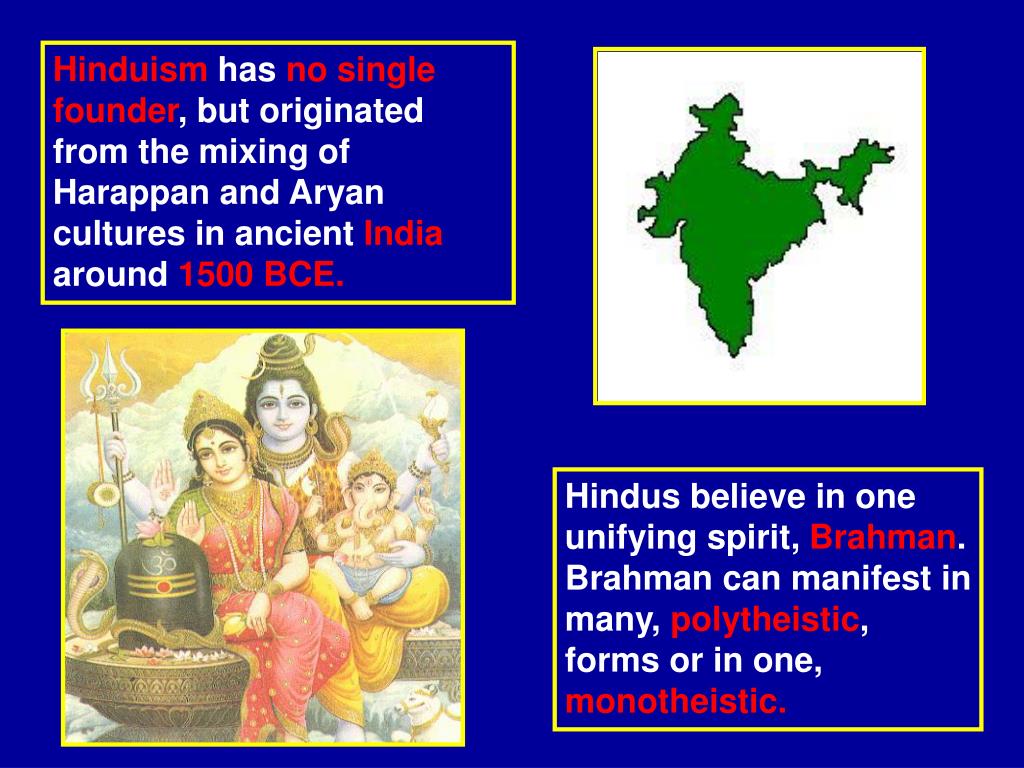 Hinduism has no single founder, but originated from the mixing of Harappan and Aryan cultures in ancient India around 1500 BCE.

Hindus believe in one unifying spirit, Brahman. Brahman can manifest in many, polytheistic, forms or in one, monotheistic.